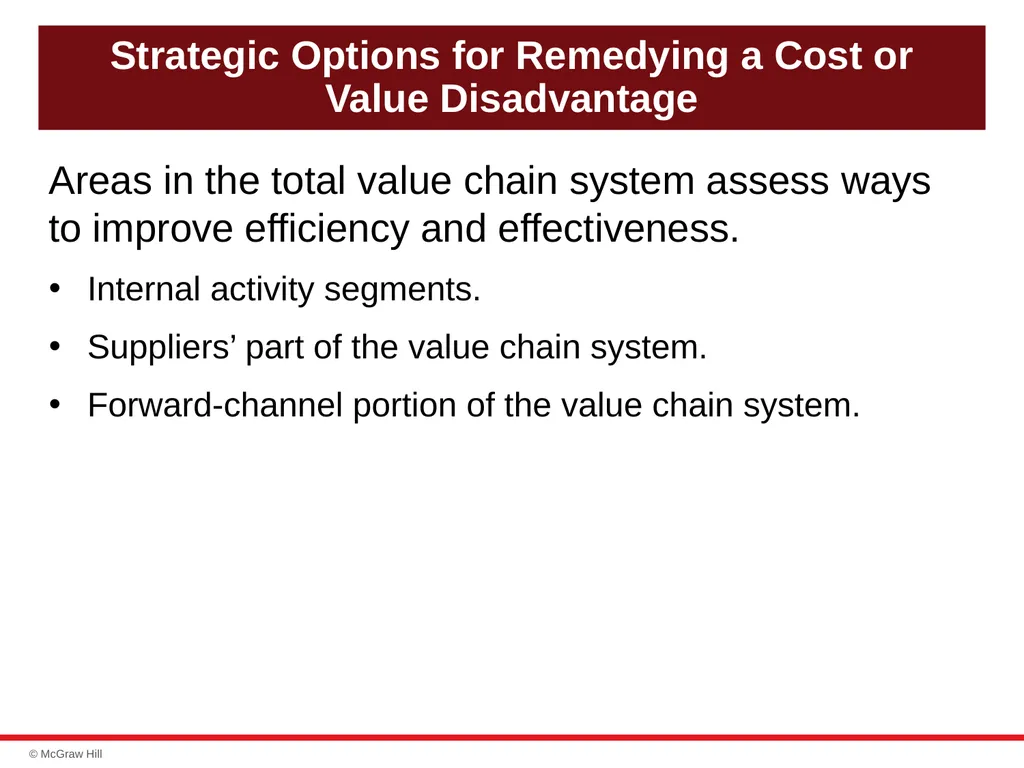 Strategic Options for Remedying a Cost or Value Disadvantage

Areas in the total value chain system assess ways to improve efficiency and effectiveness.

• Internal activity segments.

• Suppliers’ part of the value chain system.

• Forward-channel portion of the value chain system.

© McGraw Hill